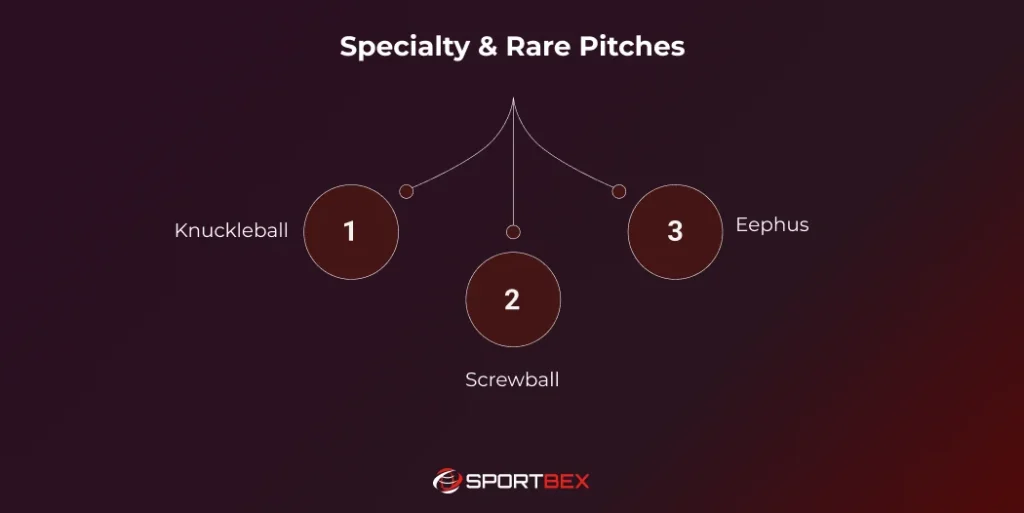 Specialty & Rare Pitches

Knuckleball 1

2

Screwball

3 Eephus

SPORTBEX